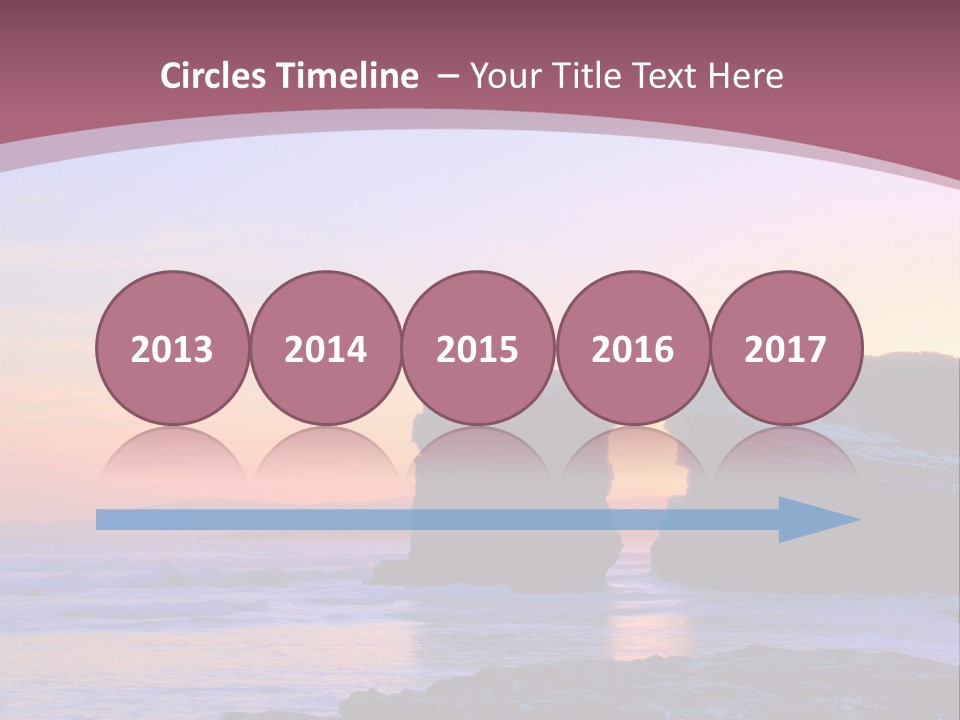 Circles Timeline – Your Title Text Here

2013

2014

2015

2016

2017